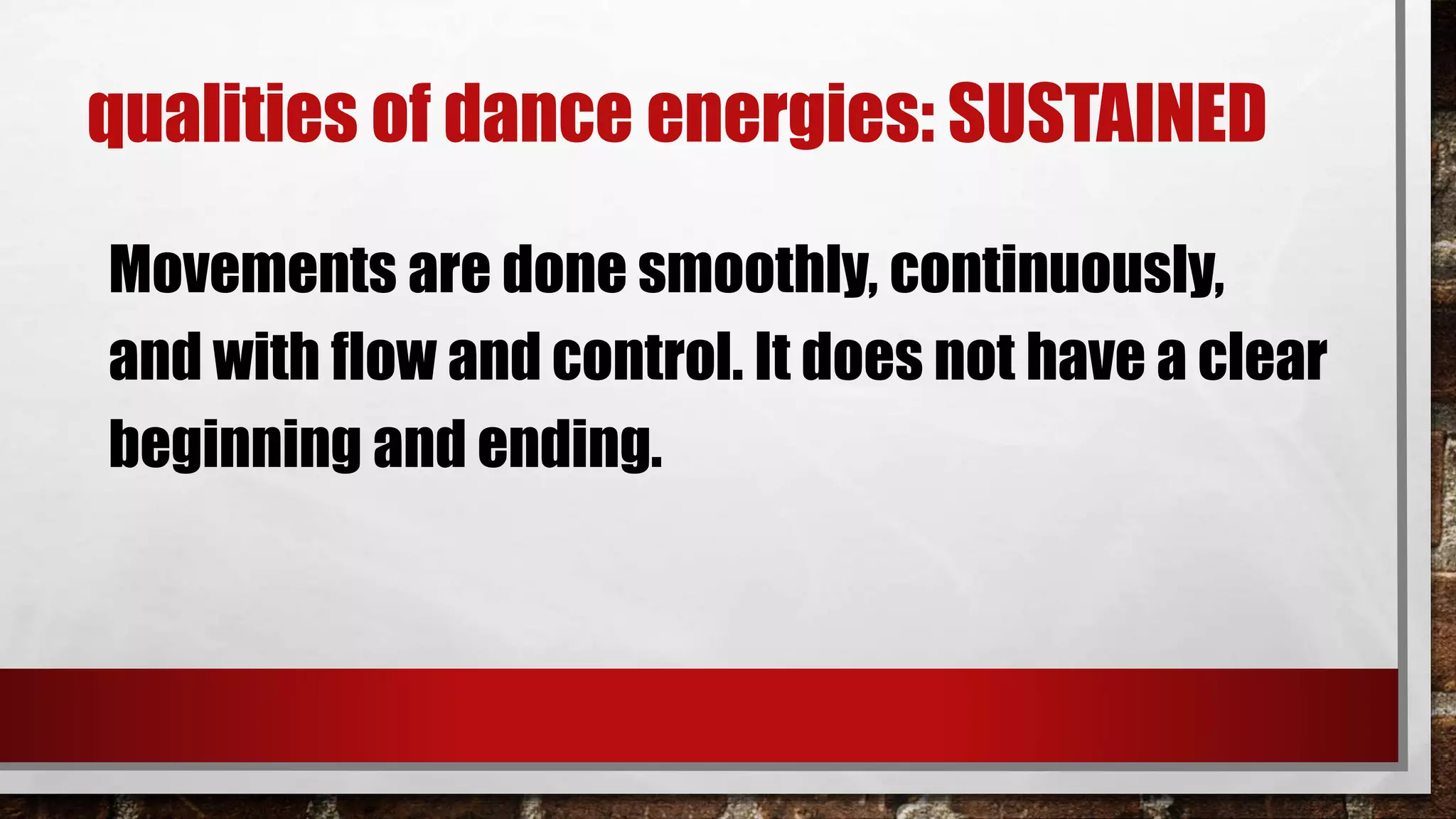 qualities of dance energies: SUSTAINED

Movements are done smoothly, continuously, and with flow and control. It does not have a clear beginning and ending.